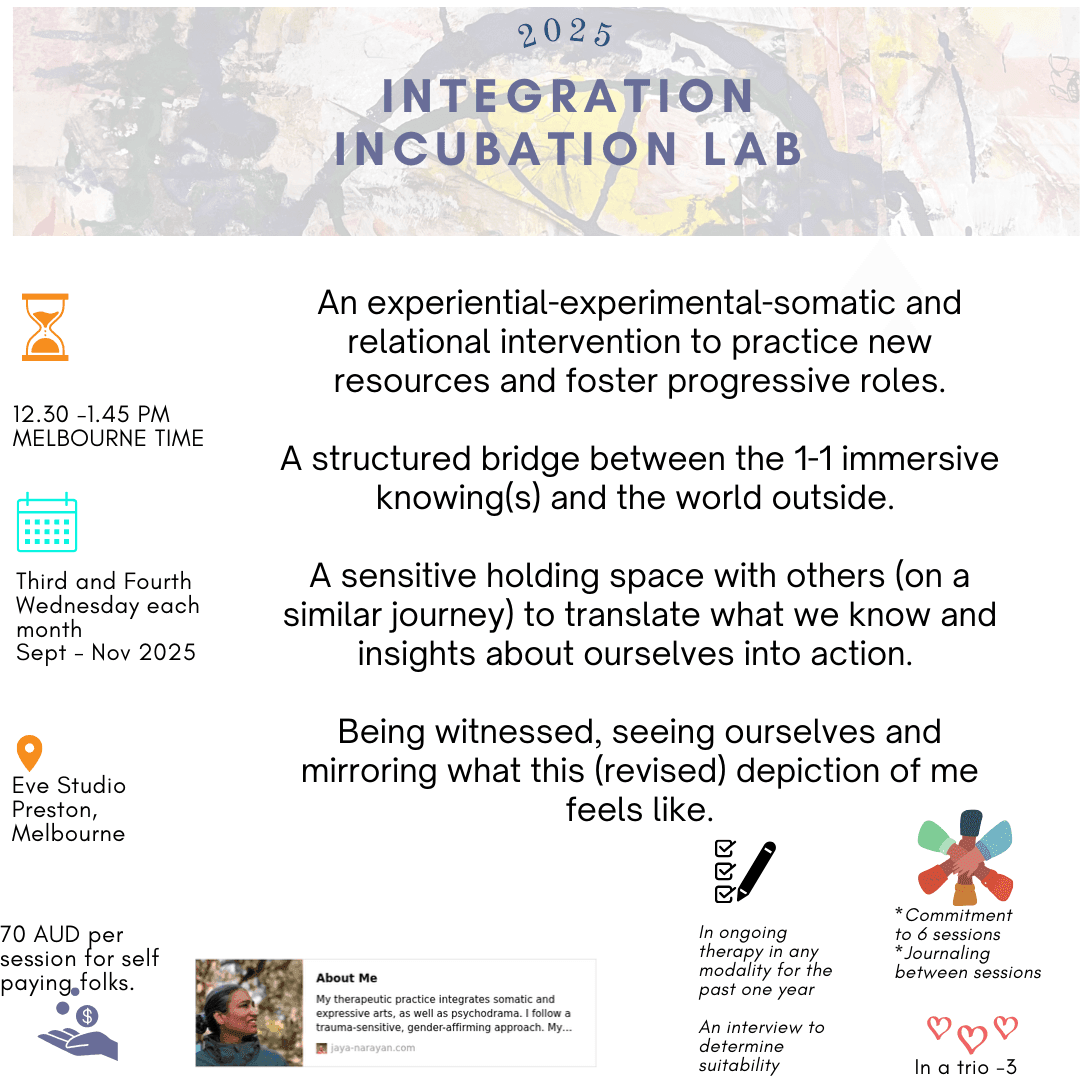 2025

INTEGRATION INCUBATION LAB

12.30 -1.45 PM MELBOURNE TIME

Third and Fourth Wednesday each month
Sept - Nov 2025

Eve Studio Preston, Melbourne

70 AUD per session for self paying folks.

An experiential-experimental-somatic and relational intervention to practice new resources and foster progressive roles.

A structured bridge between the 1-1 immersive knowing(s) and the world outside.

A sensitive holding space with others (on a similar journey) to translate what we know and insights about ourselves into action.

Being witnessed, seeing ourselves and mirroring what this (revised) depiction of me feels like.

About Me
My therapeutic practice integrates somatic and expressive arts, as well as psychodrama. I follow a trauma-sensitive, gender-affirming approach. My...
jaya-narayan.com

In ongoing therapy in any modality for the past one year

An interview to determine suitability

*Commitment to 6 sessions
*Journaling between sessions

In a trio -3